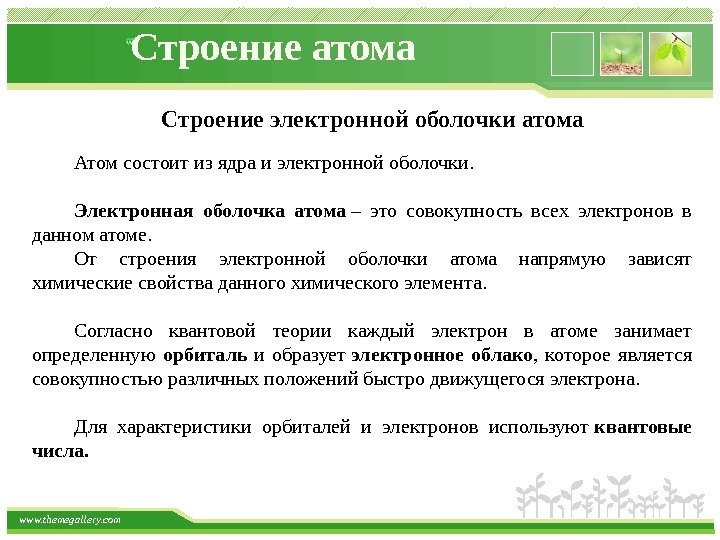 Строение атома

Строение электронной оболочки атома

Атом состоит из ядра и электронной оболочки.

Электронная оболочка атома – это совокупность всех электронов в данном атоме.

От строения электронной оболочки атома напрямую зависят химические свойства данного химического элемента.

Согласно квантовой теории каждый электрон в атоме занимает определенную орбиталь и образует электронное облако, которое является совокупностью различных положений быстро движущегося электрона.

Для характеристики орбиталей и электронов используют квантовые числа.

www.themegallery.com